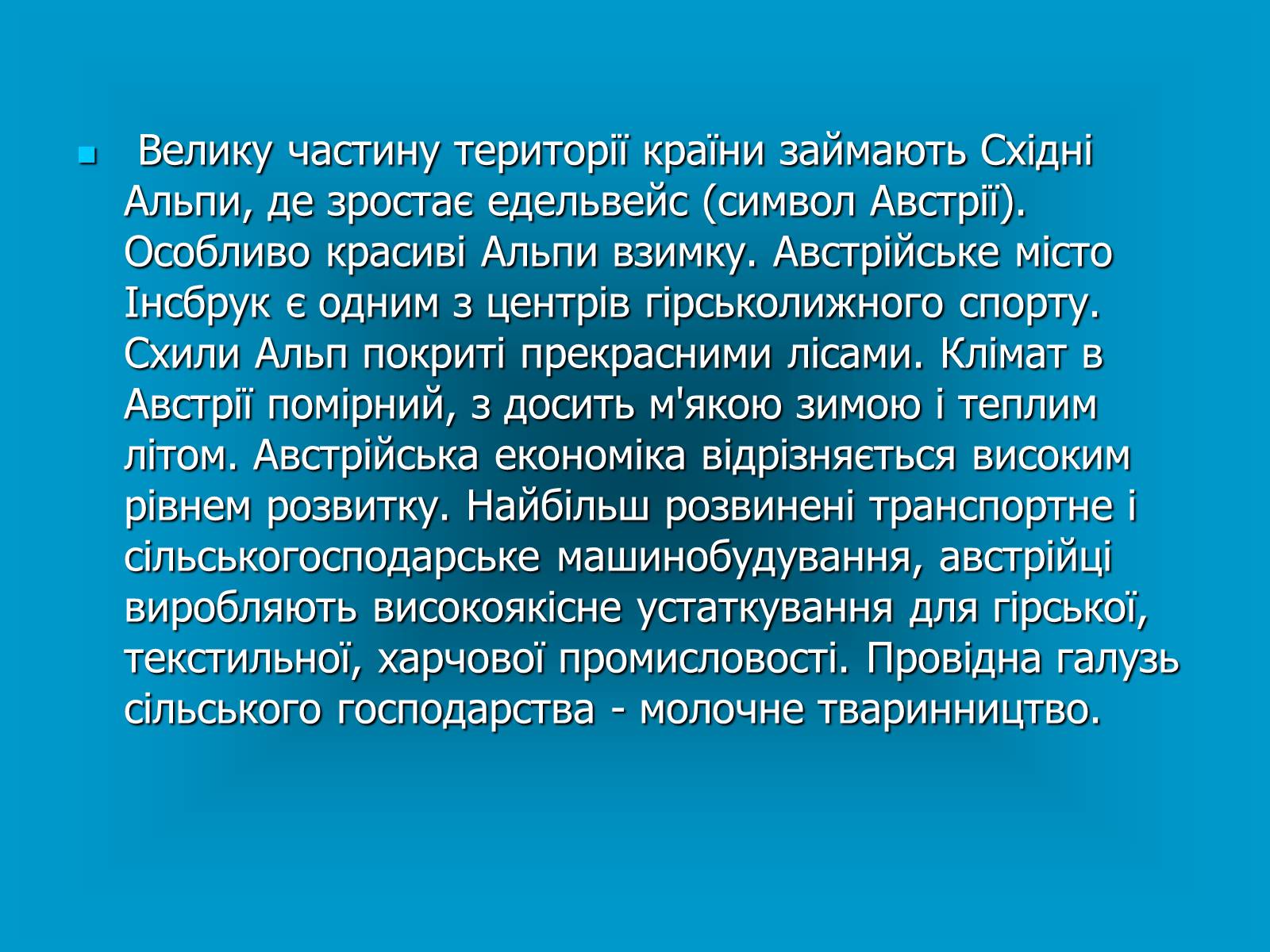 Велику частину території країни займають Східні Альпи, де зростає едельвейс (символ Австрії). Особливо красиві Альпи взимку. Австрійське місто Інсбрук є одним з центрів гірськолижного спорту. Схили Альп покриті прекрасними лісами. Клімат в Австрії помірний, з досить м'якою зимою і теплим літом. Австрійська економіка відрізняється високим рівнем розвитку. Найбільш розвинені транспортне і сільськогосподарське машинобудування, австрійці виробляють високоякісне устаткування для гірської, текстильної, харчової промисловості. Провідна галузь сільського господарства - молочне тваринництво.